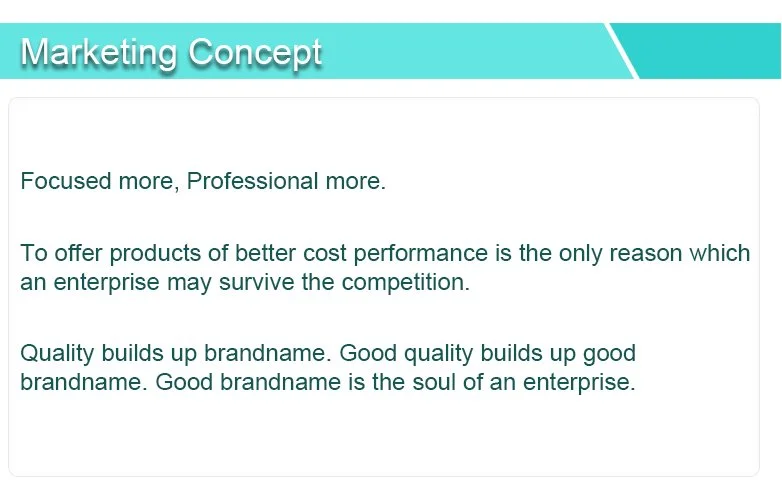 Marketing Concept

Focused more, Professional more.

To offer products of better cost performance is the only reason which an enterprise may survive the competition.

Quality builds up brandname. Good quality builds up good brandname. Good brandname is the soul of an enterprise.